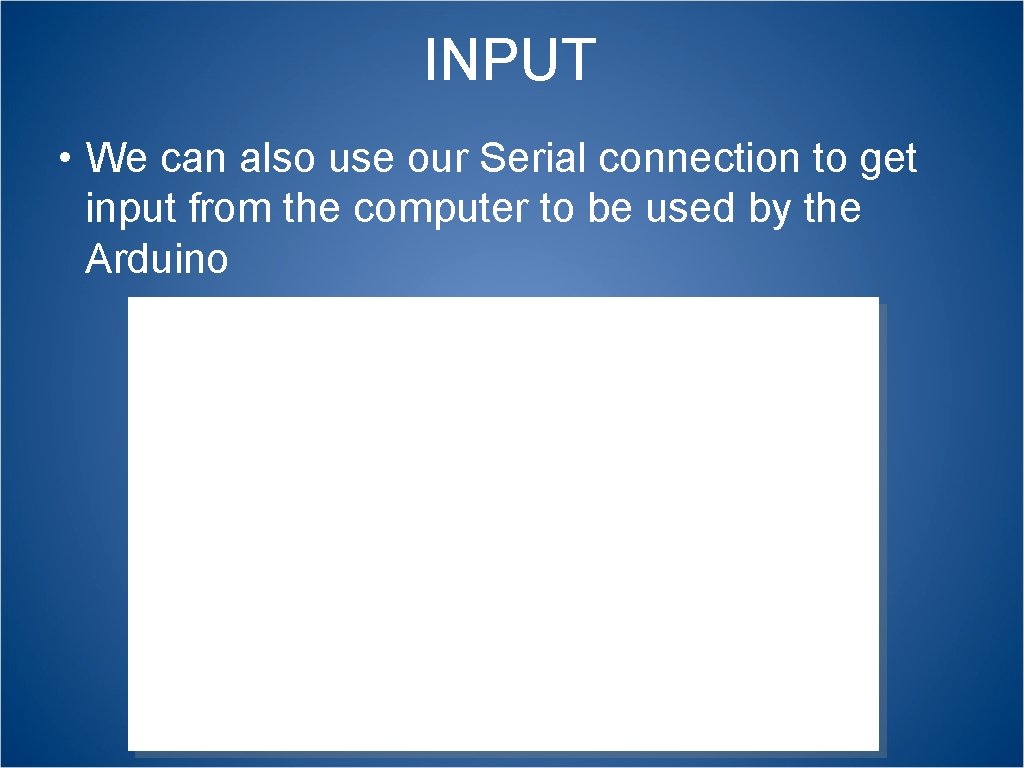 INPUT

• We can also use our Serial connection to get input from the computer to be used by the Arduino